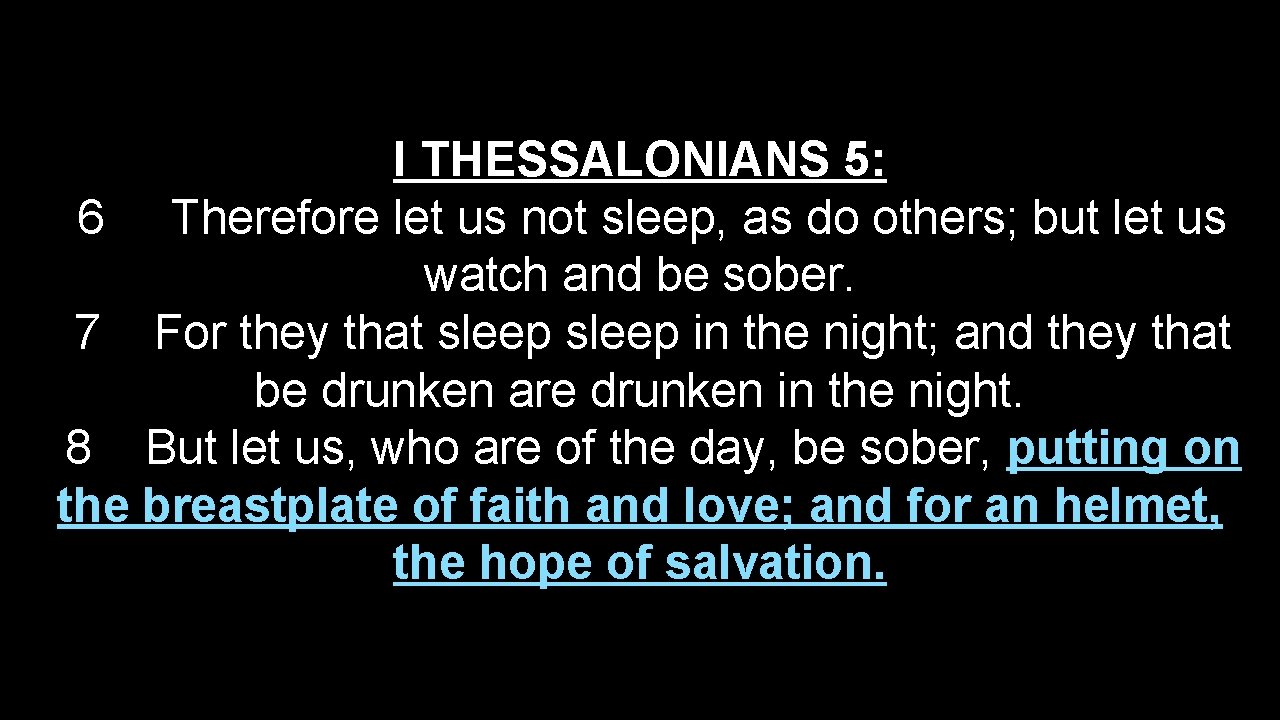 I THESSALONIANS 5:

6 Therefore let us not sleep, as do others; but let us watch and be sober.

7 For they that sleep sleep in the night; and they that be drunken are drunken in the night.

8 But let us, who are of the day, be sober, putting on the breastplate of faith and love; and for an helmet, the hope of salvation.